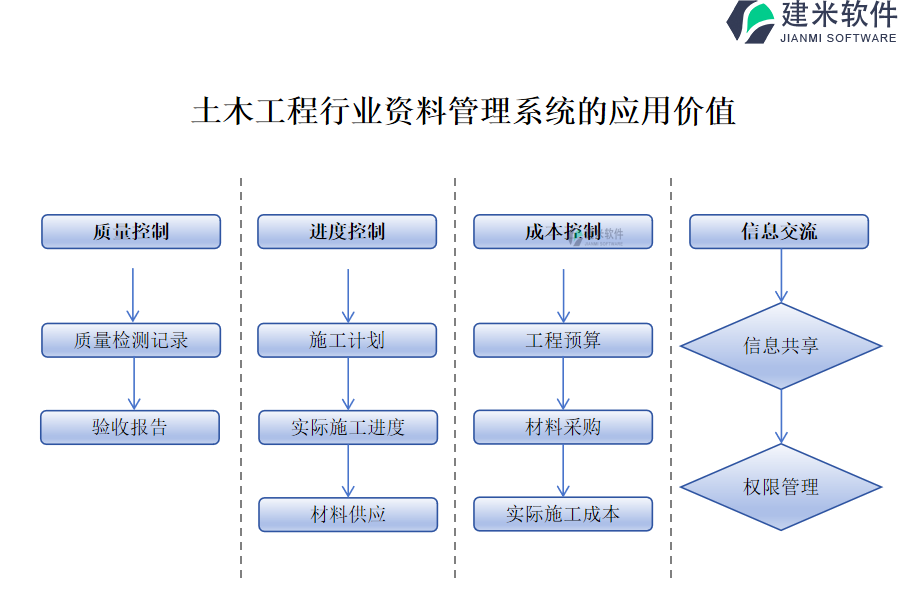 建米软件
JIANMI SOFTWARE

土木工程行业资料管理系统的应用价值

质量控制

质量检测记录

验收报告

进度控制

施工计划

实际施工进度

材料供应

成本控制

建米软件
JIANMI SOFTWARE

工程预算

材料采购

实际施工成本

信息交流

信息共享

权限管理